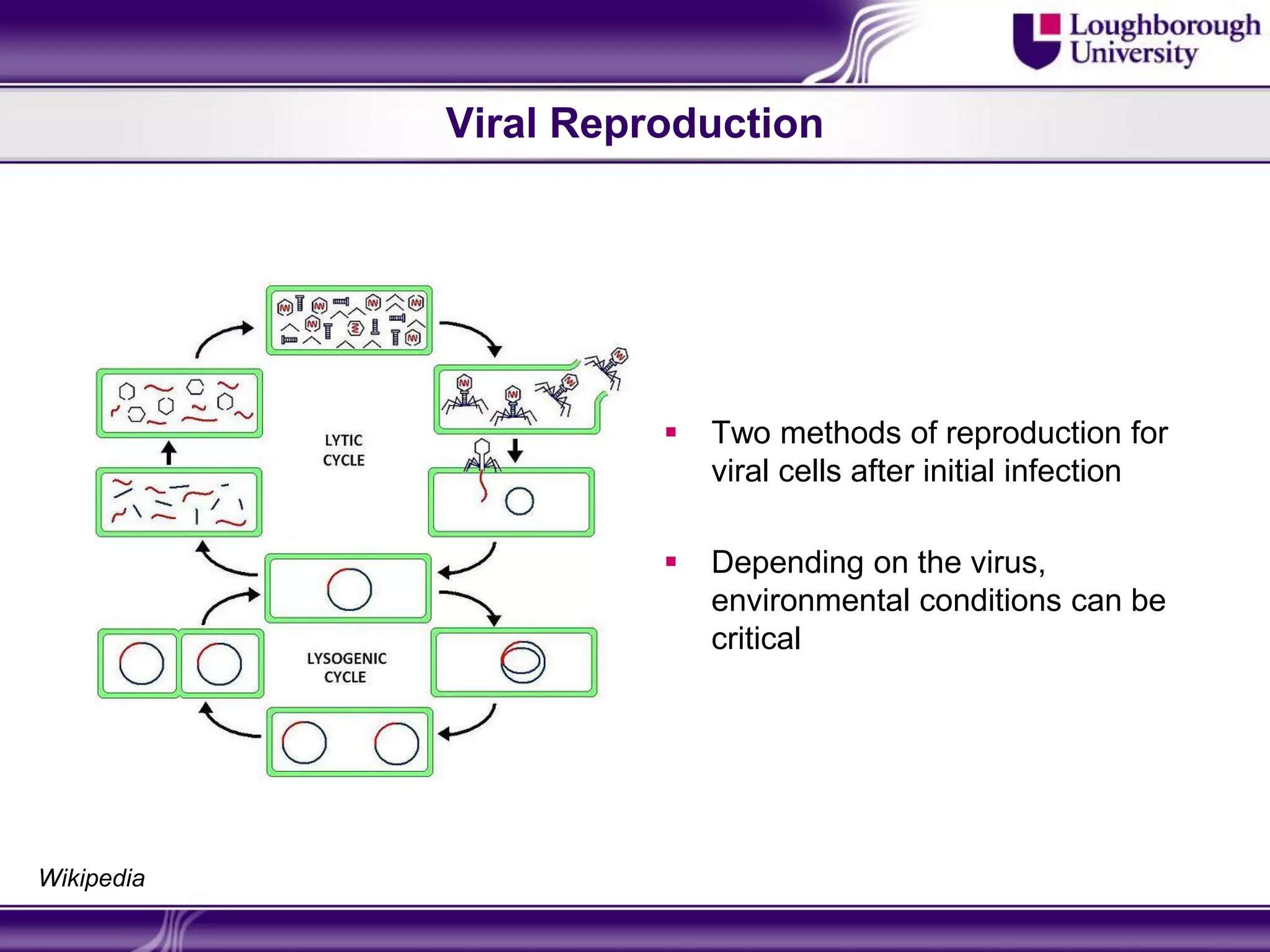 Loughborough University

Viral Reproduction

LYTIC CYCLE

LYSOGENIC CYCLE

▪ Two methods of reproduction for viral cells after initial infection

▪ Depending on the virus, environmental conditions can be critical

Wikipedia